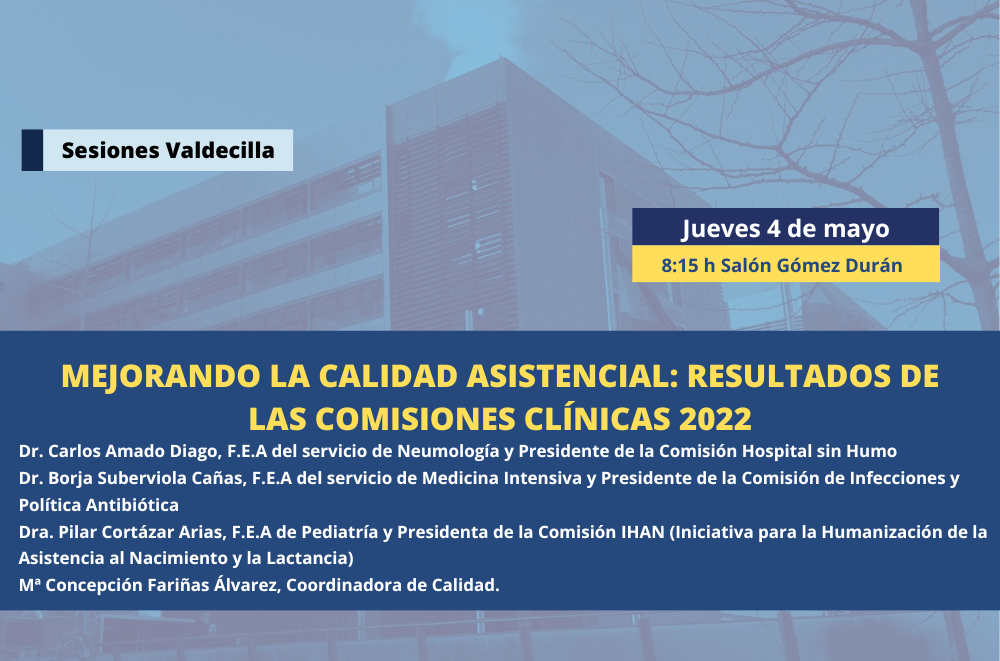 Sesiones Valdecilla

Jueves 4 de mayo
8:15 h Salón Gómez Durán

MEJORANDO LA CALIDAD ASISTENCIAL: RESULTADOS DE LAS COMISIONES CLÍNICAS 2022

Dr. Carlos Amado Diago, F.E.A del servicio de Neumología y Presidente de la Comisión Hospital sin Humo
Dr. Borja Suberviola Cañas, F.E.A del servicio de Medicina Intensiva y Presidente de la Comisión de Infecciones y Política Antibiótica
Dra. Pilar Cortázar Arias, F.E.A de Pediatría y Presidenta de la Comisión IHAN (Iniciativa para la Humanización de la Asistencia al Nacimiento y la Lactancia)
Mª Concepción Fariñas Álvarez, Coordinadora de Calidad.